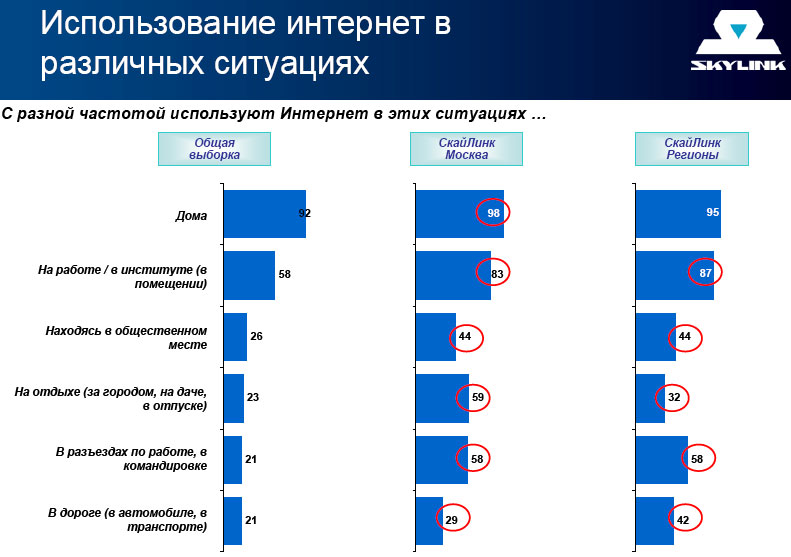 Использование интернет в различных ситуациях

SKYLINK

С разной частотой используют Интернет в этих ситуациях ...

| | Общая выборка | СкайЛинк Москва | СкайЛинк Регионы |
|---|---|---|---|
| Дома | 92 | 98 | 95 |
| На работе / в институте (в помещении) | 58 | 83 | 87 |
| Находясь в общественном месте | 26 | 44 | 44 |
| На отдыхе (за городом, на даче, в отпуске) | 23 | 59 | 32 |
| В разъездах по работе, в командировке | 21 | 58 | 58 |
| В дороге (в автомобиле, в транспорте) | 21 | 29 | 42 |